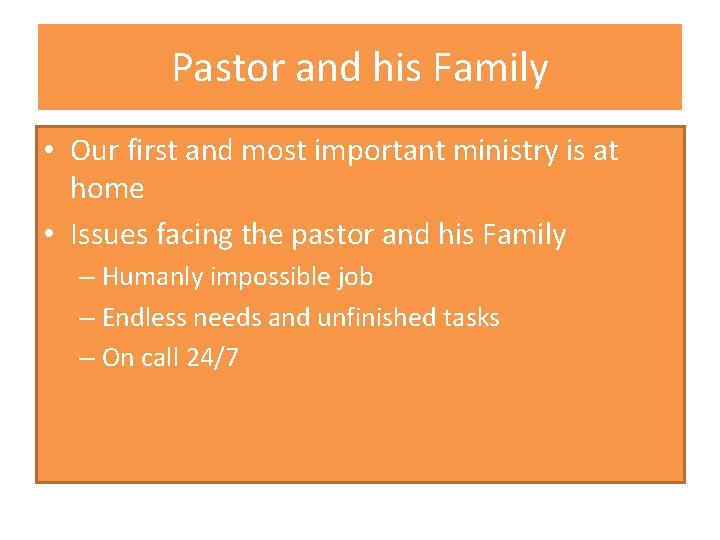 Pastor and his Family

• Our first and most important ministry is at home
• Issues facing the pastor and his Family
– Humanly impossible job
– Endless needs and unfinished tasks
– On call 24/7